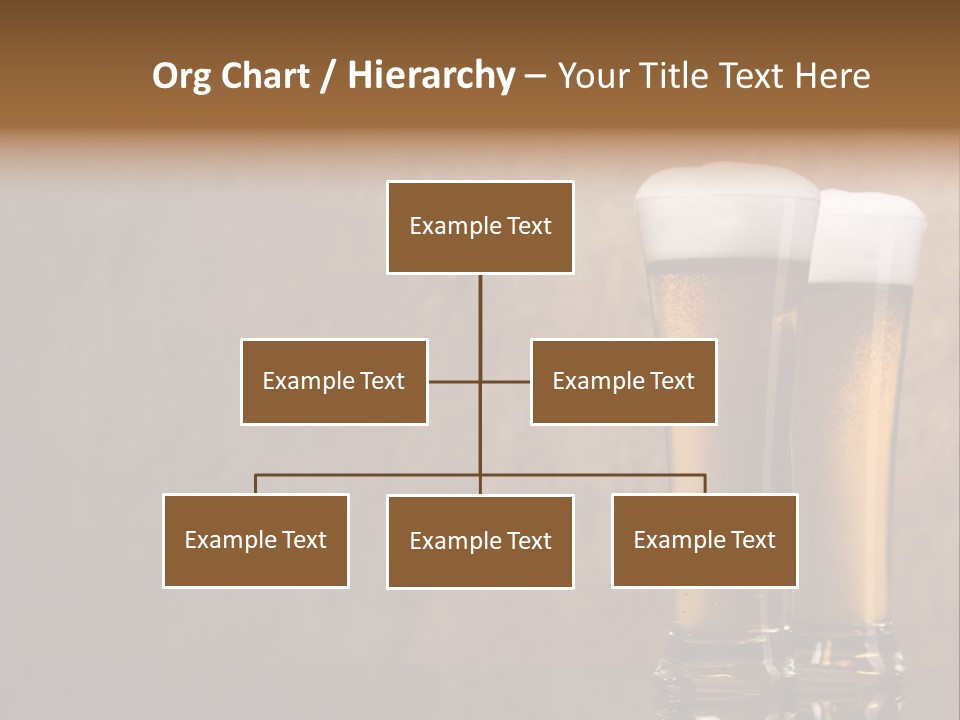 Org Chart / Hierarchy – Your Title Text Here

Example Text

Example Text

Example Text

Example Text

Example Text

Example Text